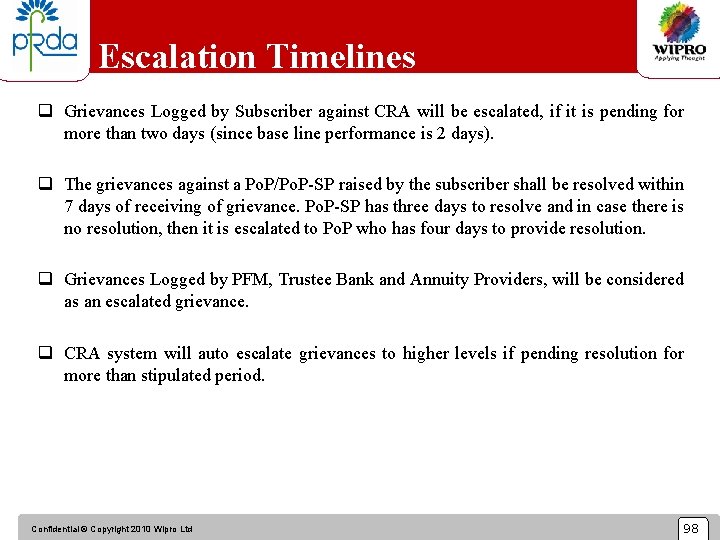 pfrda

Escalation Timelines

WIPRO
Applying Thought

❑ Grievances Logged by Subscriber against CRA will be escalated, if it is pending for more than two days (since base line performance is 2 days).

❑ The grievances against a PoP/PoP-SP raised by the subscriber shall be resolved within 7 days of receiving of grievance. PoP-SP has three days to resolve and in case there is no resolution, then it is escalated to PoP who has four days to provide resolution.

❑ Grievances Logged by PFM, Trustee Bank and Annuity Providers, will be considered as an escalated grievance.

❑ CRA system will auto escalate grievances to higher levels if pending resolution for more than stipulated period.

Confidential © Copyright 2010 Wipro Ltd

98